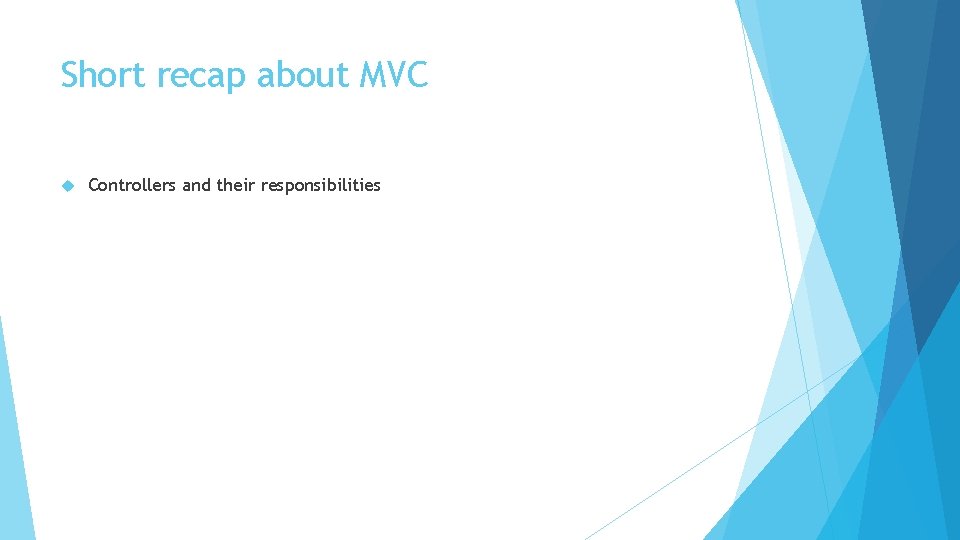 Short recap about MVC

Controllers and their responsibilities